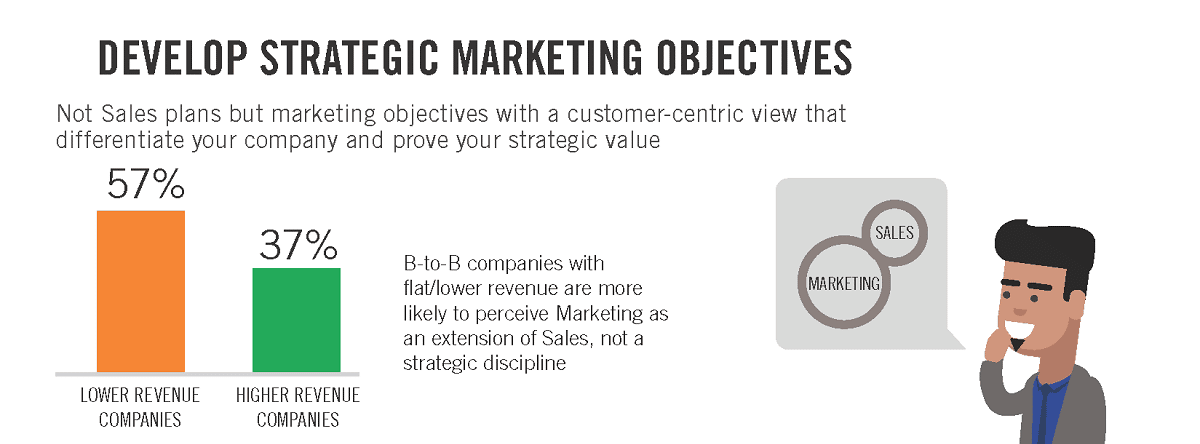 DEVELOP STRATEGIC MARKETING OBJECTIVES

Not Sales plans but marketing objectives with a customer-centric view that differentiate your company and prove your strategic value

57%

37%

LOWER REVENUE COMPANIES

HIGHER REVENUE COMPANIES

B-to-B companies with flat/lower revenue are more likely to perceive Marketing as an extension of Sales, not a strategic discipline

SALES

MARKETING